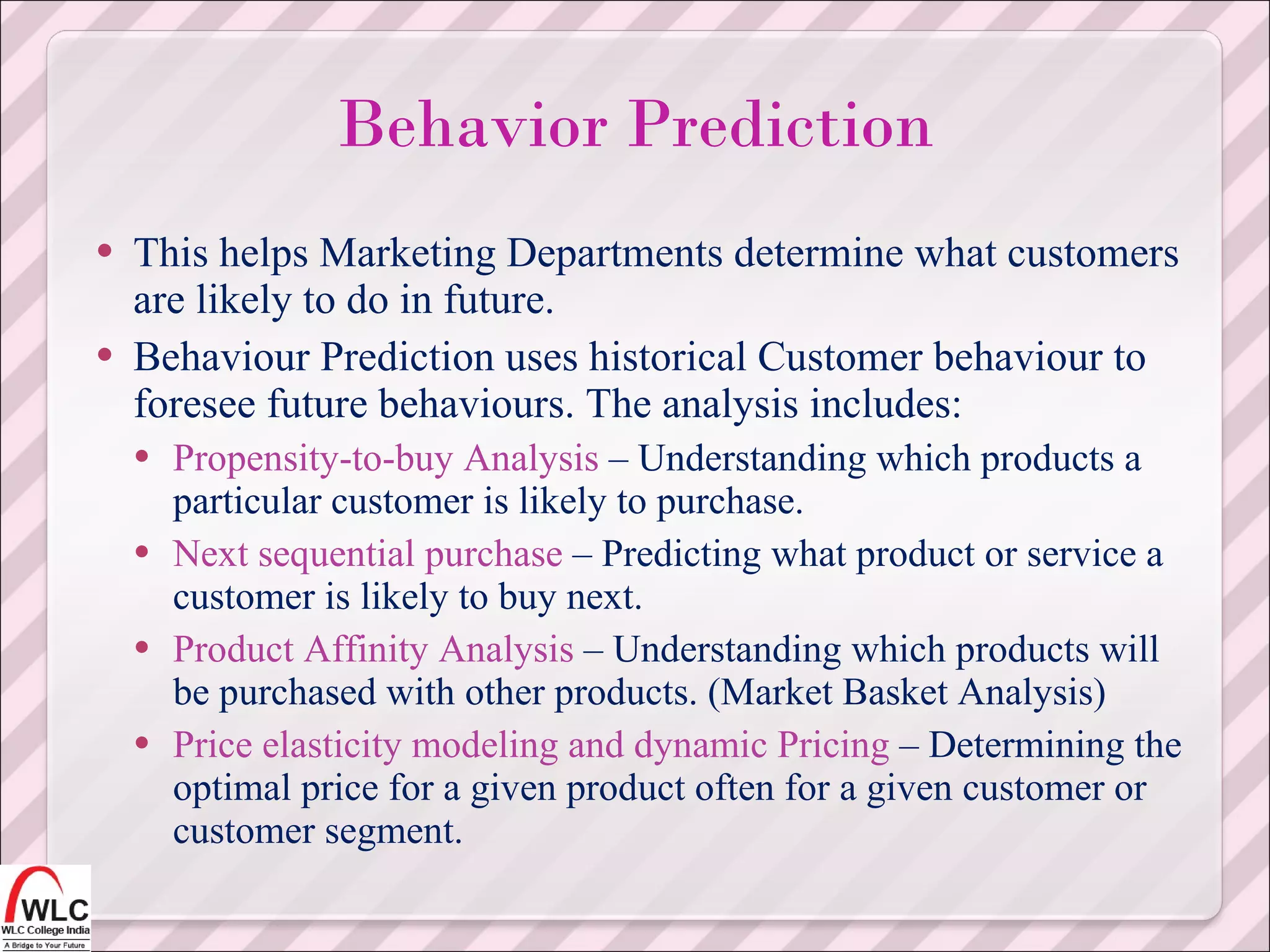 Behavior Prediction

• This helps Marketing Departments determine what customers are likely to do in future.
• Behaviour Prediction uses historical Customer behaviour to foresee future behaviours. The analysis includes:
  • Propensity-to-buy Analysis – Understanding which products a particular customer is likely to purchase.
  • Next sequential purchase – Predicting what product or service a customer is likely to buy next.
  • Product Affinity Analysis – Understanding which products will be purchased with other products. (Market Basket Analysis)
  • Price elasticity modeling and dynamic Pricing – Determining the optimal price for a given product often for a given customer or customer segment.

WLC
WLC College India
A Bridge to Your Future